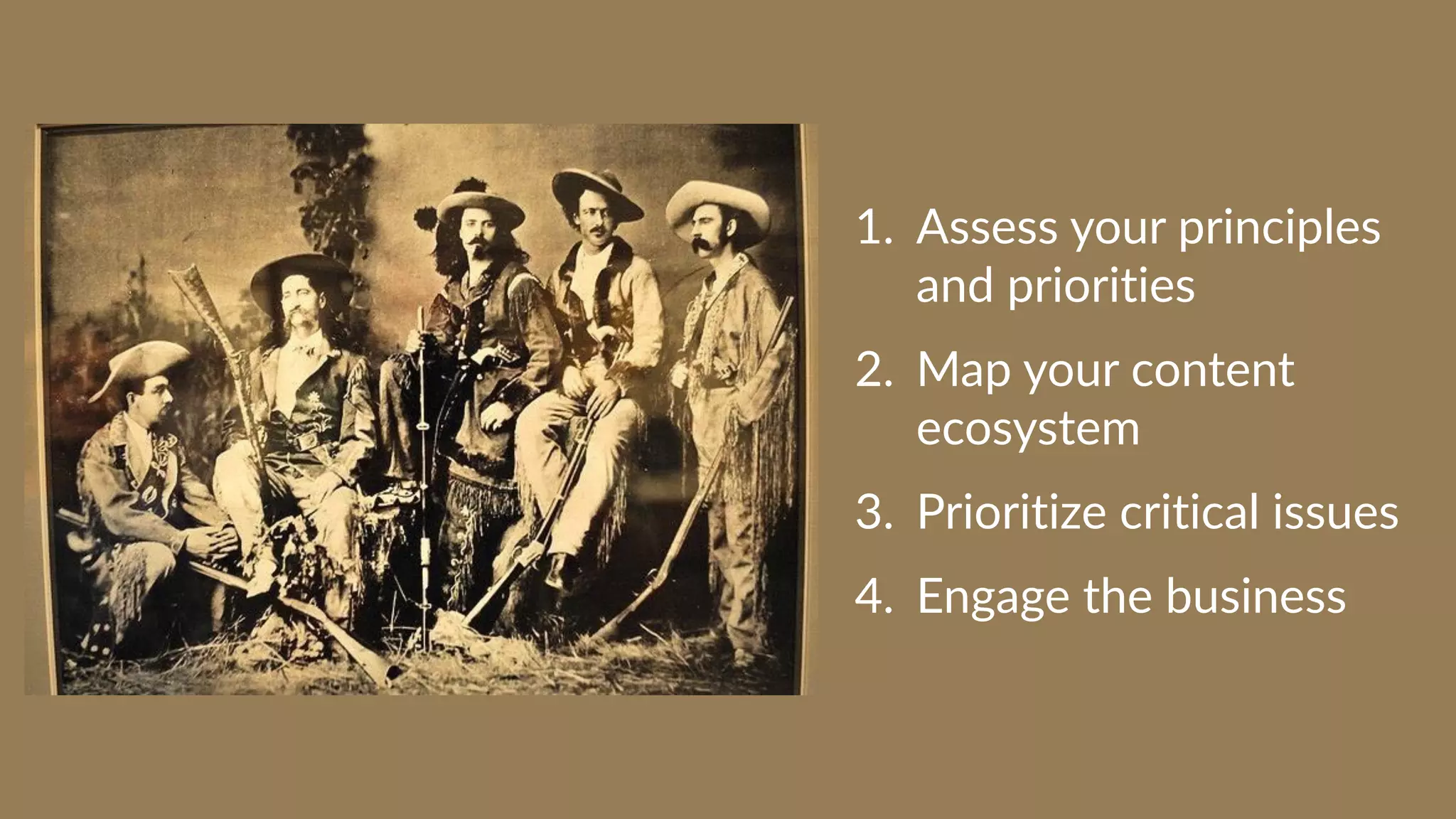 1. Assess your principles and priorities
2. Map your content ecosystem
3. Prioritize critical issues
4. Engage the business